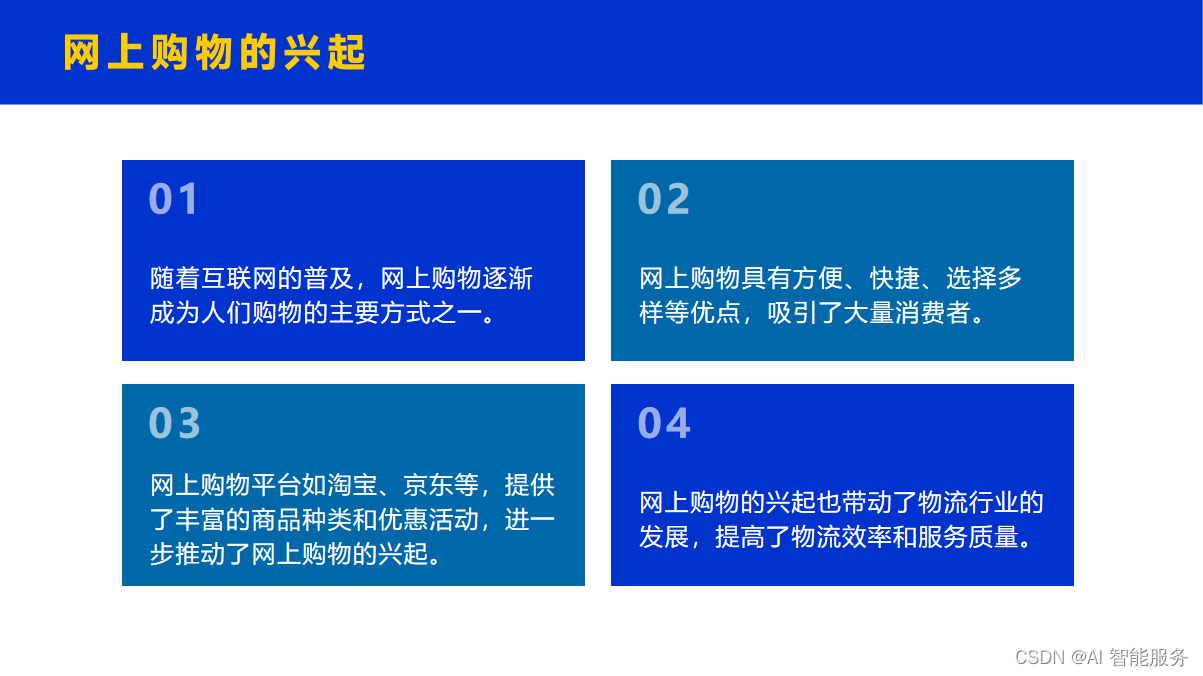 网上购物的兴起

01

随着互联网的普及，网上购物逐渐成为人们购物的主要方式之一。

02

网上购物具有方便、快捷、选择多样等优点，吸引了大量消费者。

03

网上购物平台如淘宝、京东等，提供了丰富的商品种类和优惠活动，进一步推动了网上购物的兴起。

04

网上购物的兴起也带动了物流行业的发展，提高了物流效率和服务质量。

CSDN @AI 智能服务